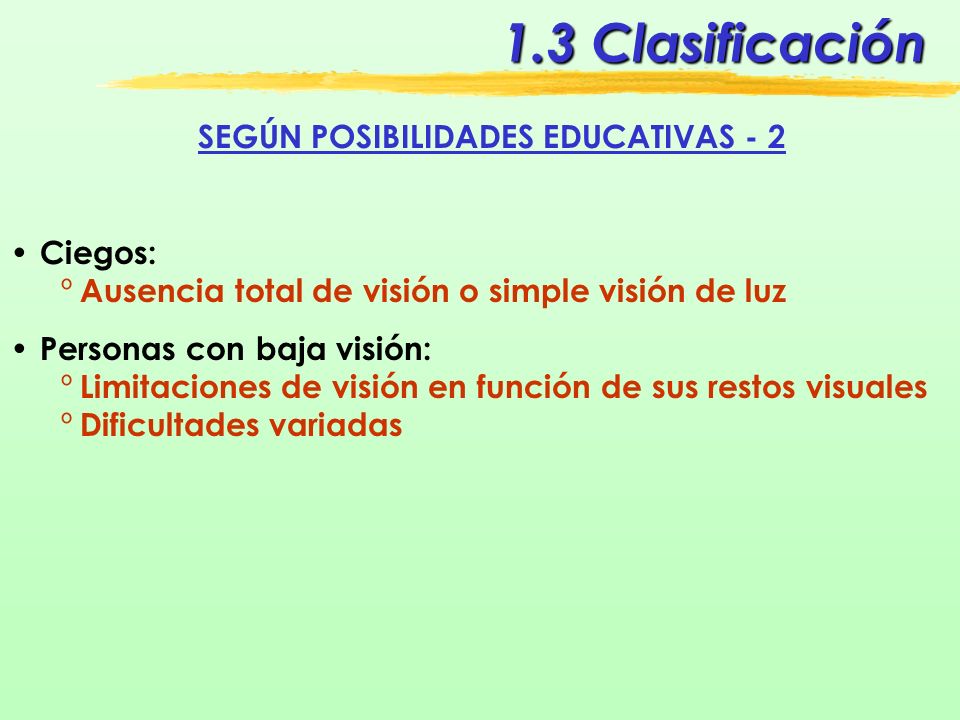 1.3 Clasificación

SEGÚN POSIBILIDADES EDUCATIVAS - 2

• Ciegos:
  º Ausencia total de visión o simple visión de luz

• Personas con baja visión:
  º Limitaciones de visión en función de sus restos visuales
  º Dificultades variadas